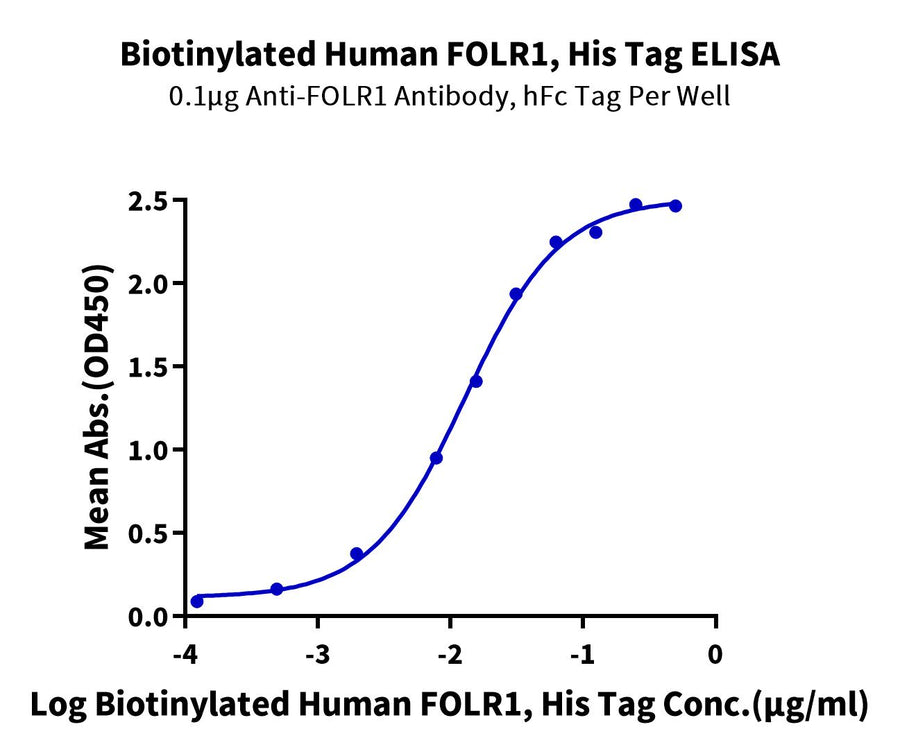 Biotinylated Human FOLR1, His Tag ELISA
0.1μg Anti-FOLR1 Antibody, hFc Tag Per Well

Mean Abs.(OD450)

2.5
2.0
1.5
1.0
0.5
0.0

-4
-3
-2
-1
0

Log Biotinylated Human FOLR1, His Tag Conc.(μg/ml)